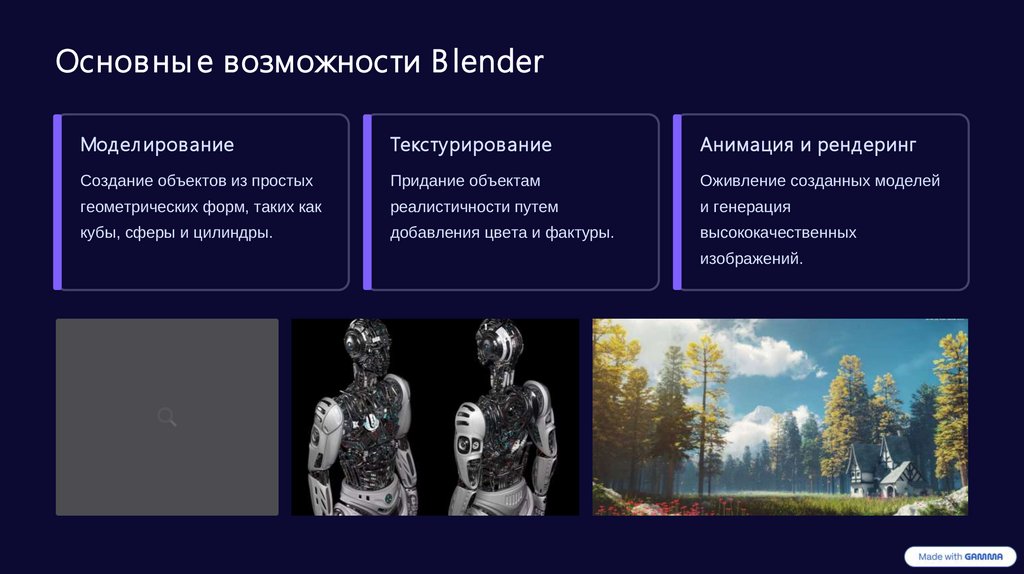 Основные возможности Blender

Моделирование

Создание объектов из простых геометрических форм, таких как кубы, сферы и цилиндры.

Текстурирование

Придание объектам реалистичности путем добавления цвета и фактуры.

Анимация и рендеринг

Оживление созданных моделей и генерация высококачественных изображений.

Made with GAMMA